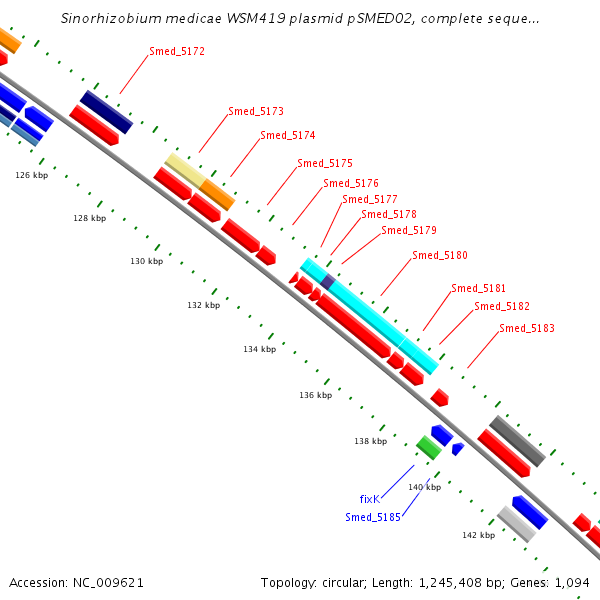 Sinorhizobium medicae WSM419 plasmid pSMED02, complete seque...

Smed_5172
Smed_5173
Smed_5174
Smed_5175
Smed_5176
Smed_5177
Smed_5178
Smed_5179
Smed_5180
Smed_5181
Smed_5182
Smed_5183

126 kbp
128 kbp
130 kbp
132 kbp
134 kbp
136 kbp
138 kbp
140 kbp
142 kbp

fixK
Smed_5185

Accession: NC_009621
Topology: circular; Length: 1,245,408 bp; Genes: 1,094